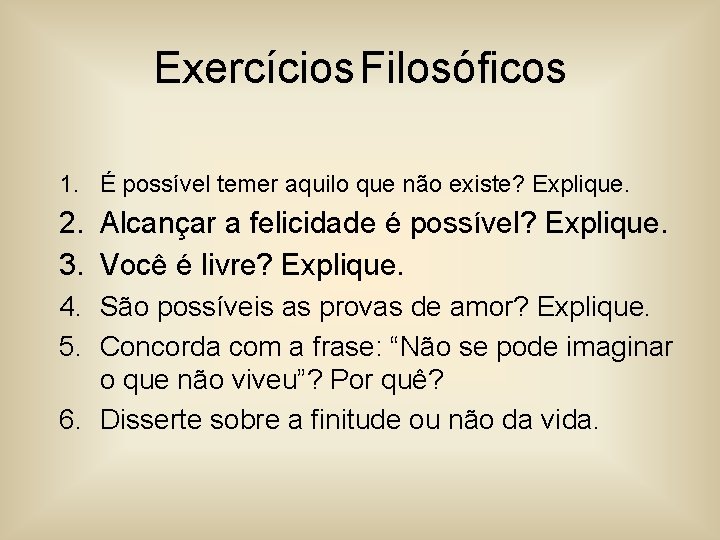 Exercícios Filosóficos

1. É possível temer aquilo que não existe? Explique.
2. Alcançar a felicidade é possível? Explique.
3. Você é livre? Explique.
4. São possíveis as provas de amor? Explique.
5. Concorda com a frase: “Não se pode imaginar o que não viveu”? Por quê?
6. Disserte sobre a finitude ou não da vida.